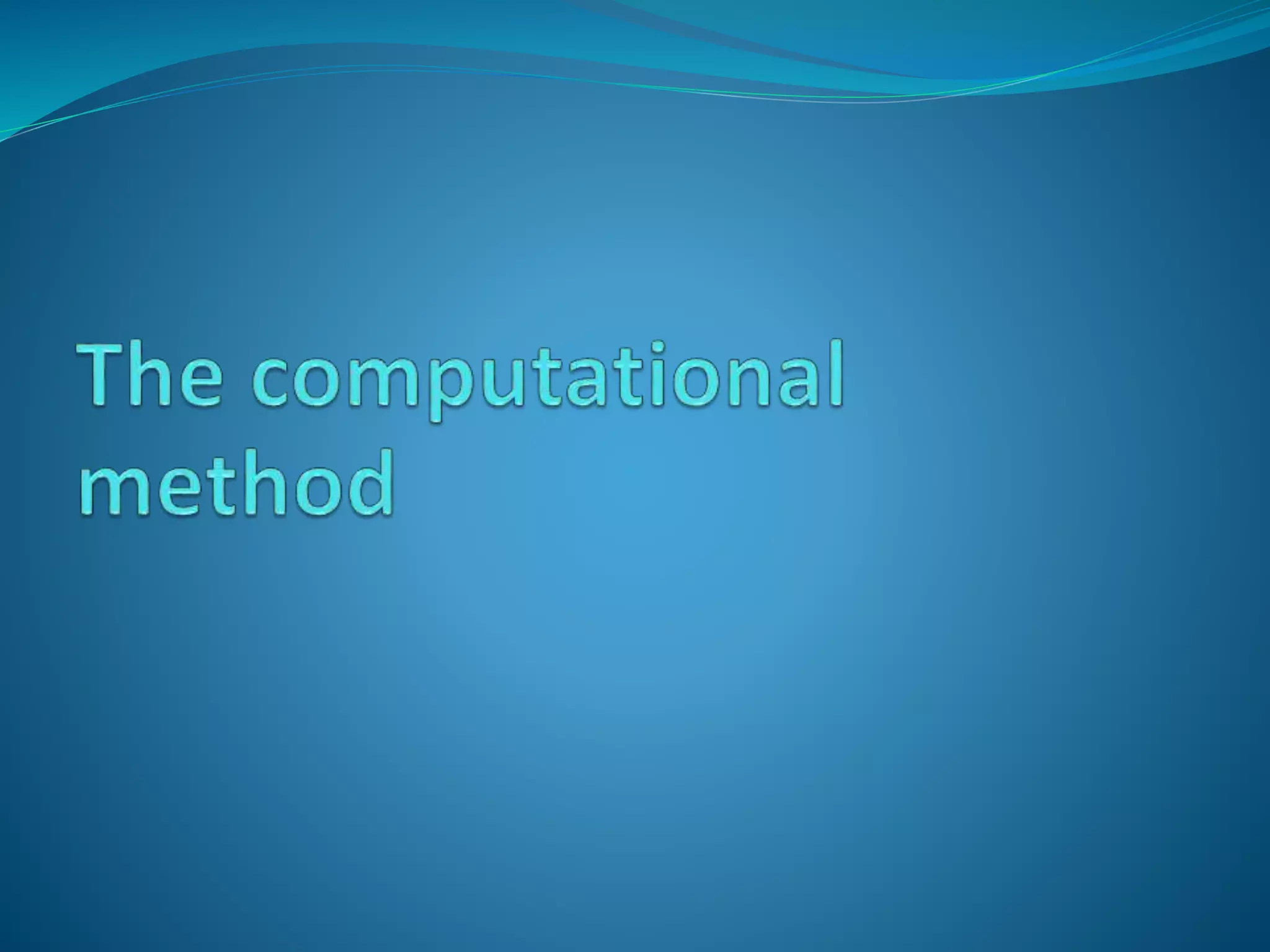 The computational method